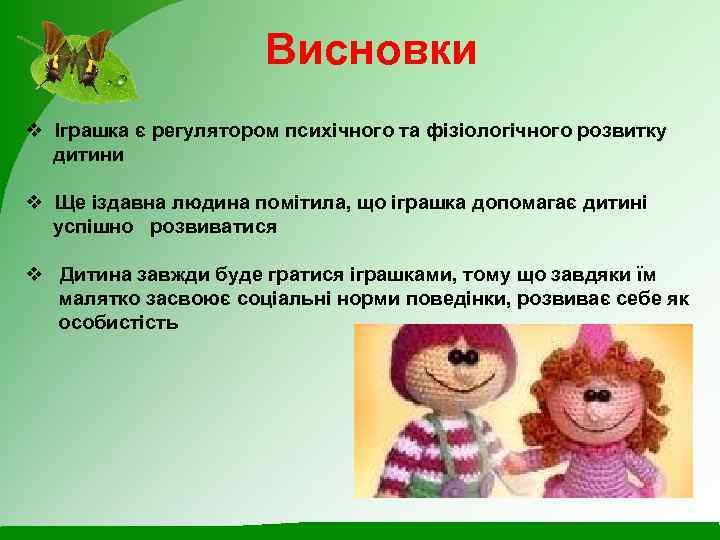 Висновки

❖ Іграшка є регулятором психічного та фізіологічного розвитку дитини

❖ Ще іздавна людина помітила, що іграшка допомагає дитині успішно розвиватися

❖ Дитина завжди буде гратися іграшками, тому що завдяки їм малятко засвоює соціальні норми поведінки, розвиває себе як особистість